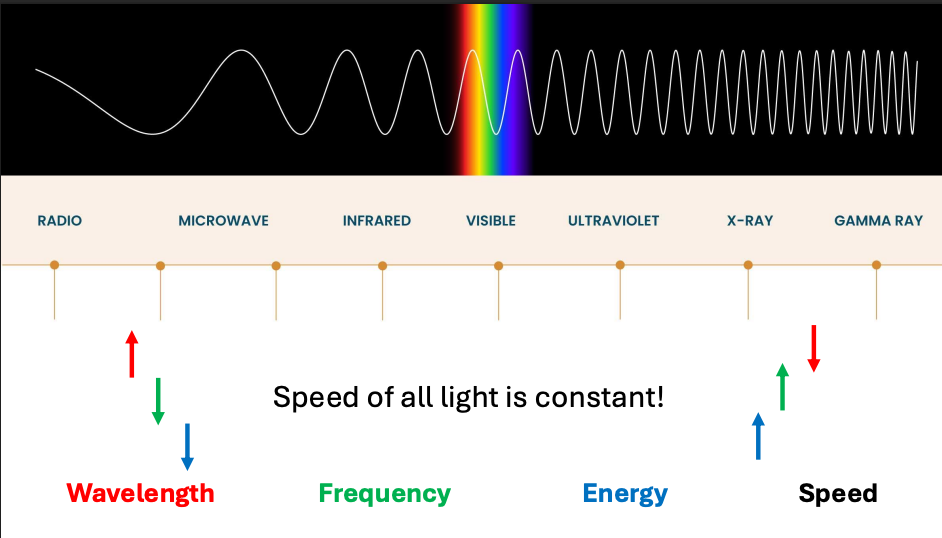 RADIO MICROWAVE INFRARED VISIBLE ULTRAVIOLET X-RAY GAMMA RAY

Speed of all light is constant!

Wavelength Frequency Energy Speed